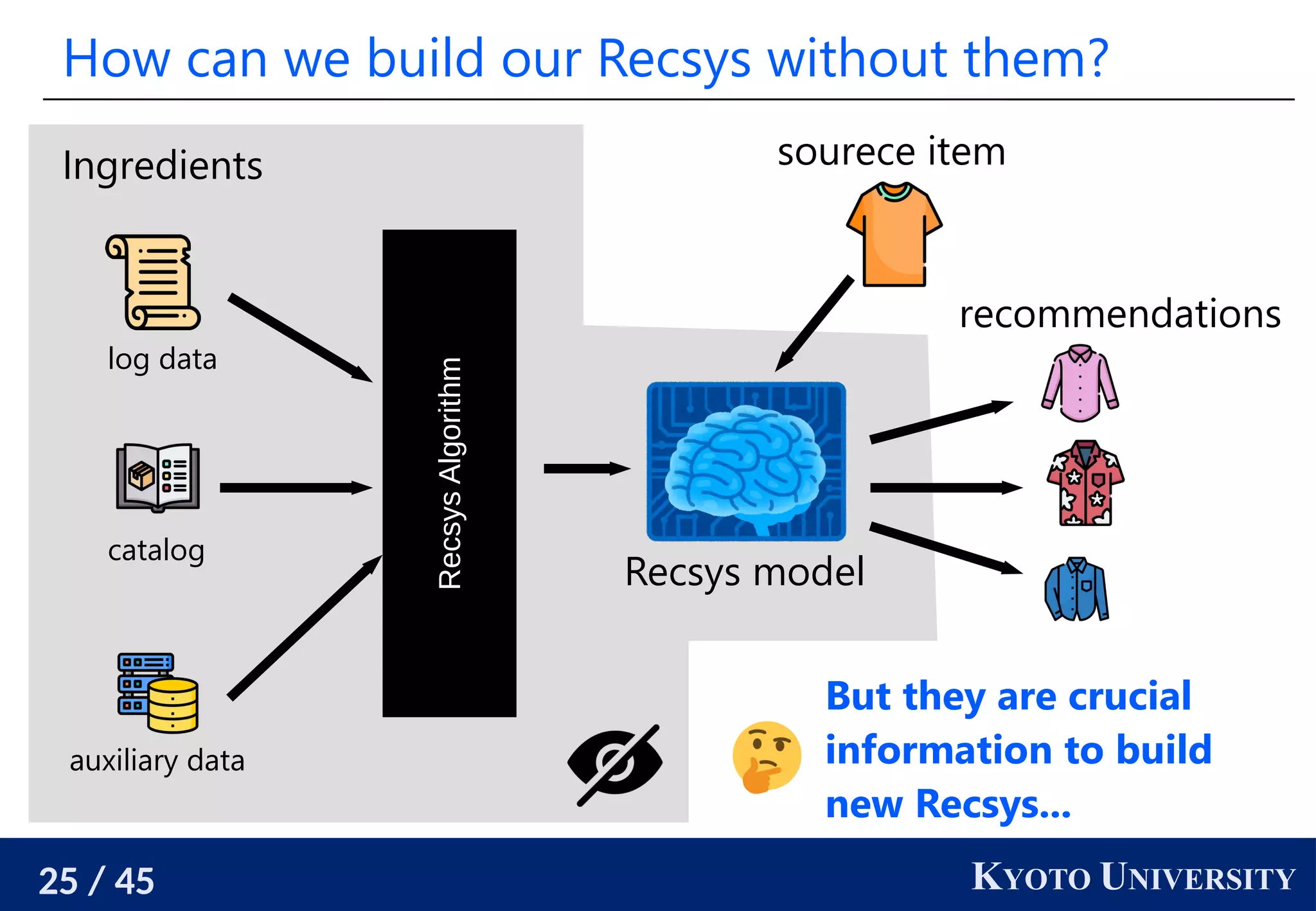 How can we build our Recsys without them?

Ingredients

log data

catalog

auxiliary data

Recsys Algorithm

sourece item

Recsys model

recommendations

But they are crucial information to build new Recsys...

25 / 45

KYOTO UNIVERSITY